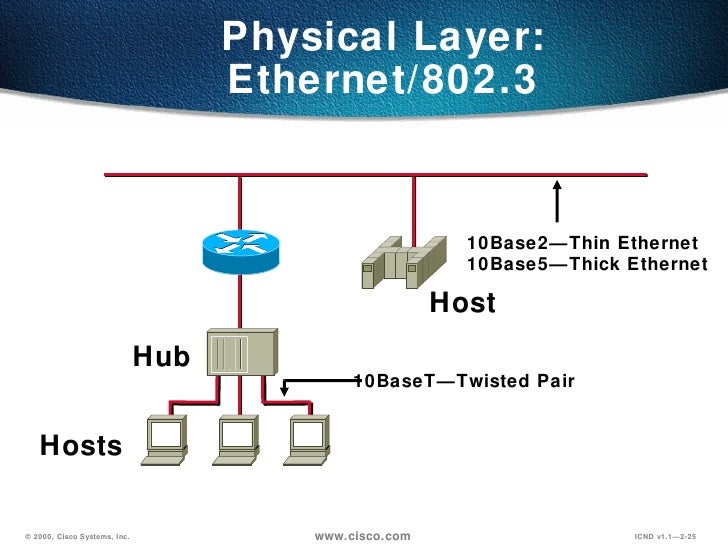 Physical Layer: Ethernet/802.3

10Base2—Thin Ethernet
10Base5—Thick Ethernet

Host

Hub

10BaseT—Twisted Pair

Hosts

© 2000, Cisco Systems, Inc.

www.cisco.com

ICND v1.1—2-25